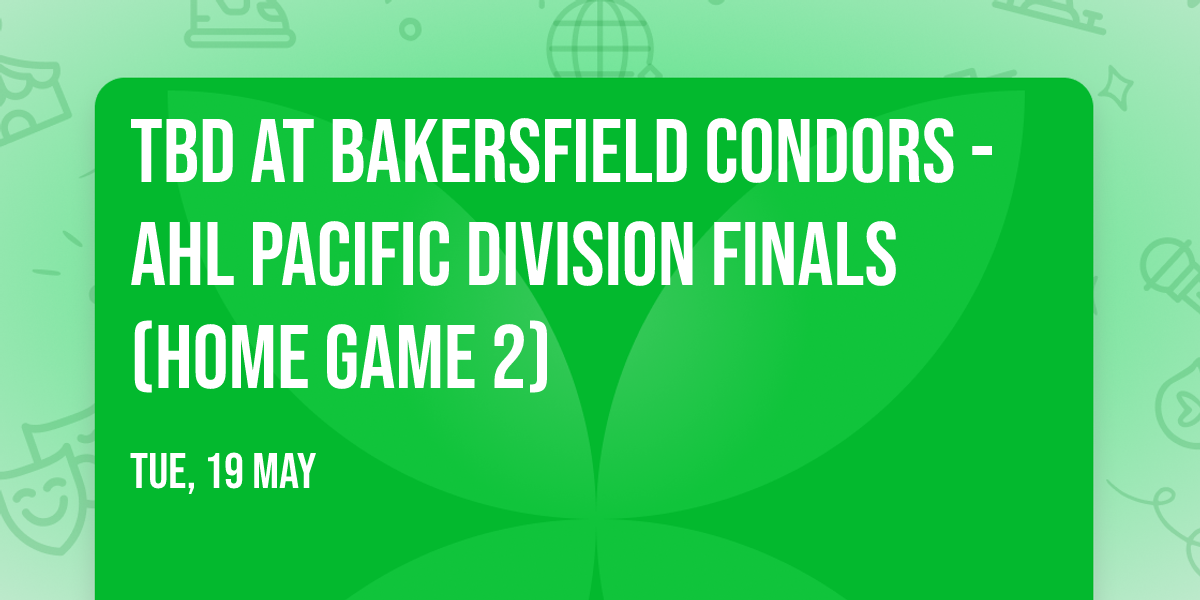 TBD AT BAKERSFIELD CONDORS - AHL PACIFIC DIVISION FINALS (HOME GAME 2)

TUE, 19 MAY